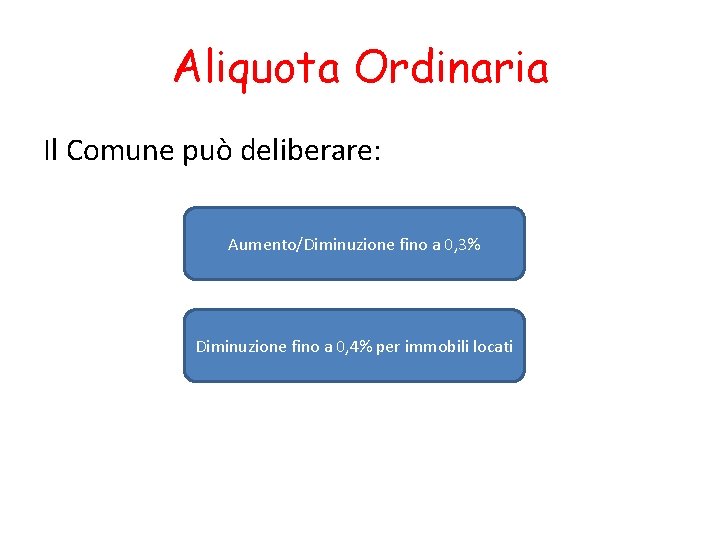 Aliquota Ordinaria

Il Comune può deliberare:

Aumento/Diminuzione fino a 0,3%

Diminuzione fino a 0,4% per immobili locati